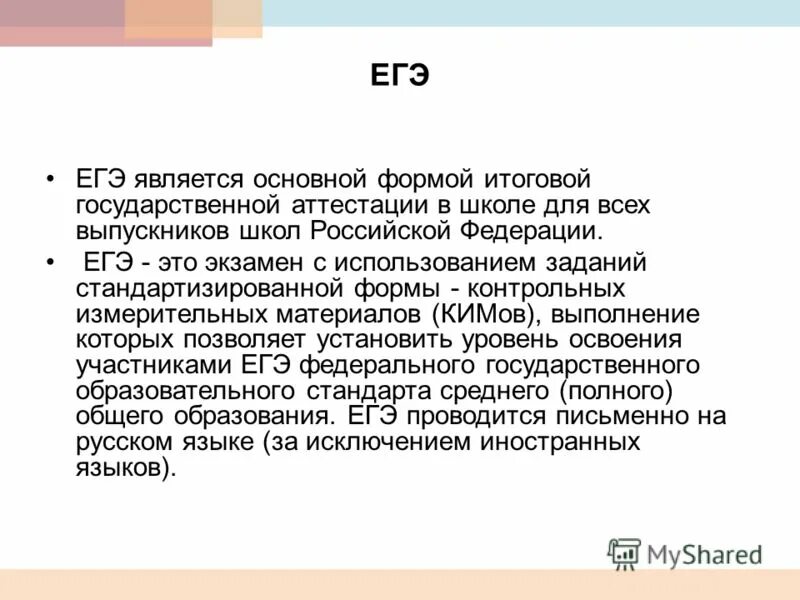 ЕГЭ

• ЕГЭ является основной формой итоговой государственной аттестации в школе для всех выпускников школ Российской Федерации.

• ЕГЭ - это экзамен с использованием заданий стандартизированной формы - контрольных измерительных материалов (КИМов), выполнение которых позволяет установить уровень освоения участниками ЕГЭ федерального государственного образовательного стандарта среднего (полного) общего образования. ЕГЭ проводится письменно на русском языке (за исключением иностранных языков).

MyShared